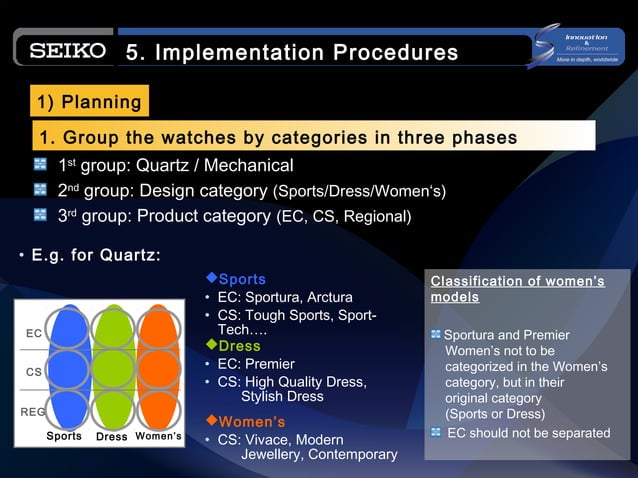 SEIKO 5. Implementation Procedures

Innovation & Refinement
More in depth, worldwide

1) Planning

1. Group the watches by categories in three phases

1st group: Quartz / Mechanical

2nd group: Design category (Sports/Dress/Women's)

3rd group: Product category (EC, CS, Regional)

• E.g. for Quartz:

EC
CS
REG
Sports Dress Women's

◆Sports
• EC: Sportura, Arctura
• CS: Tough Sports, Sport-Tech….

◆Dress
• EC: Premier
• CS: High Quality Dress, Stylish Dress

◆Women's
• CS: Vivace, Modern Jewellery, Contemporary

Classification of women's models

Sportura and Premier Women's not to be categorized in the Women's category, but in their original category (Sports or Dress)

EC should not be separated